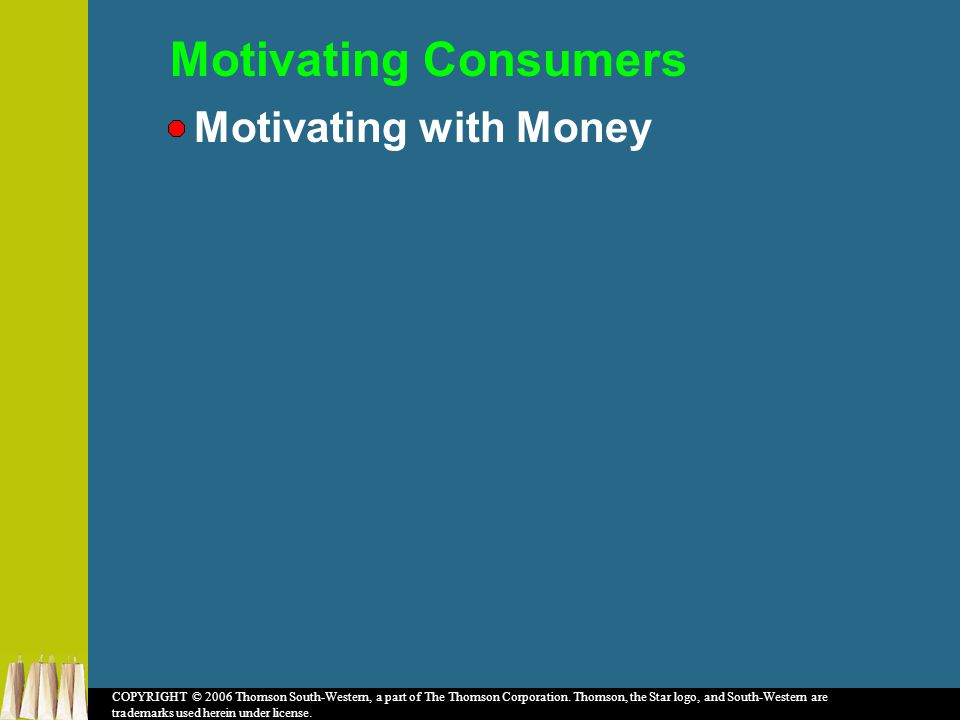 Motivating Consumers

Motivating with Money

COPYRIGHT © 2006 Thomson South-Western, a part of The Thomson Corporation. Thomson, the Star logo, and South-Western are trademarks used herein under license.